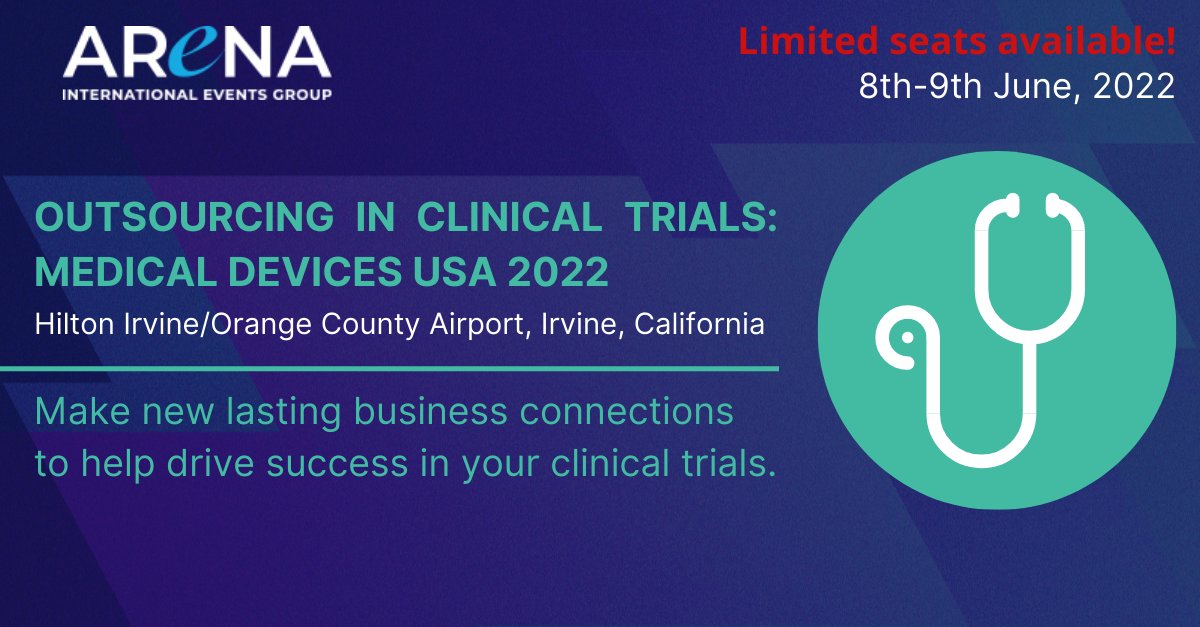 ARENA
INTERNATIONAL EVENTS GROUP

Limited seats available!
8th-9th June, 2022

OUTSOURCING IN CLINICAL TRIALS: MEDICAL DEVICES USA 2022

Hilton Irvine/Orange County Airport, Irvine, California

Make new lasting business connections to help drive success in your clinical trials.